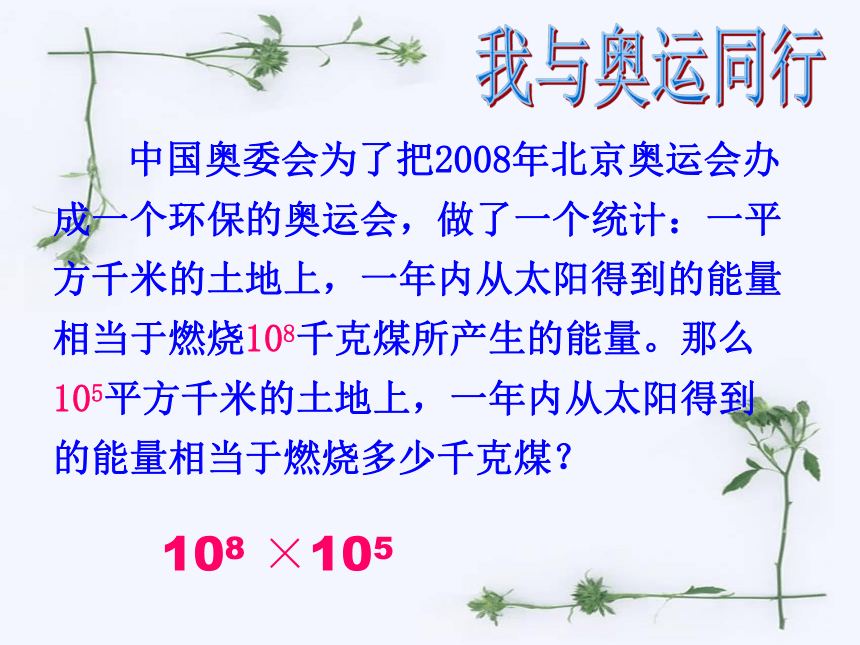 我与奥运同行

中国奥委会为了把2008年北京奥运会办成一个环保的奥运会，做了一个统计：一平方千米的土地上，一年内从太阳得到的能量相当于燃烧$10^8$千克煤所产生的能量。那么$10^5$平方千米的土地上，一年内从太阳得到的能量相当于燃烧多少千克煤？

$10^8 \times 10^5$